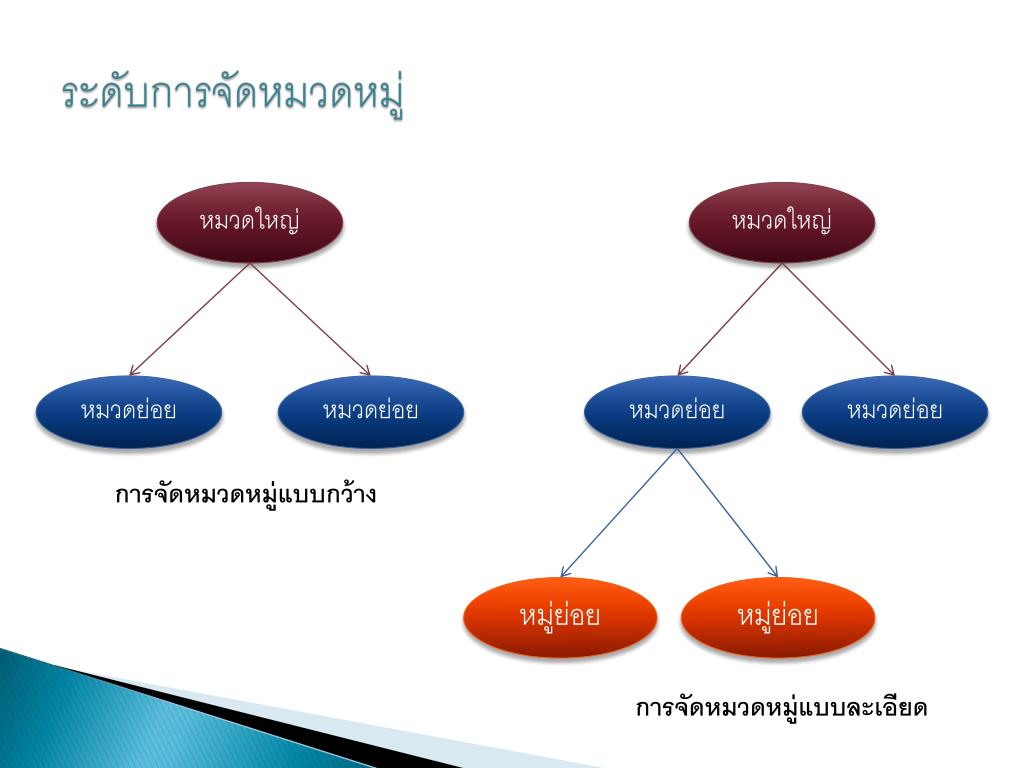 ระดับการจัดหมวดหมู่

หมวดใหญ่

หมวดย่อย

หมวดย่อย

การจัดหมวดหมู่แบบกว้าง

หมวดใหญ่

หมวดย่อย

หมวดย่อย

หมู่ย่อย

หมู่ย่อย

การจัดหมวดหมู่แบบละเอียด